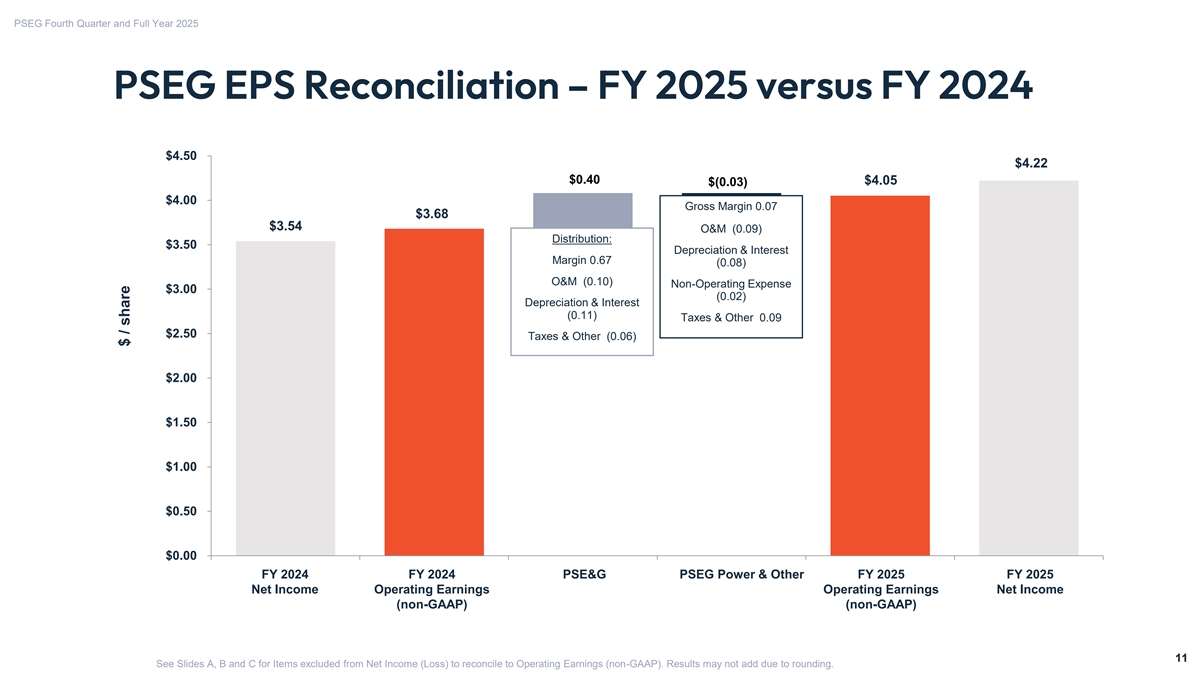 PSEG Fourth Quarter and Full Year 2025

PSEG EPS Reconciliation – FY 2025 versus FY 2024

$ / share

$4.50
$4.00
$3.50
$3.00
$2.50
$2.00
$1.50
$1.00
$0.50
$0.00

$3.54
$3.68
$0.40
$(0.03)
$4.05
$4.22

Distribution:
Margin 0.67
O&M (0.10)
Depreciation & Interest (0.11)
Taxes & Other (0.06)

Gross Margin 0.07
O&M (0.09)
Depreciation & Interest (0.08)
Non-Operating Expense (0.02)
Taxes & Other 0.09

FY 2024 Net Income
FY 2024 Operating Earnings (non-GAAP)
PSE&G
PSEG Power & Other
FY 2025 Operating Earnings (non-GAAP)
FY 2025 Net Income

See Slides A, B and C for Items excluded from Net Income (Loss) to reconcile to Operating Earnings (non-GAAP). Results may not add due to rounding.

11